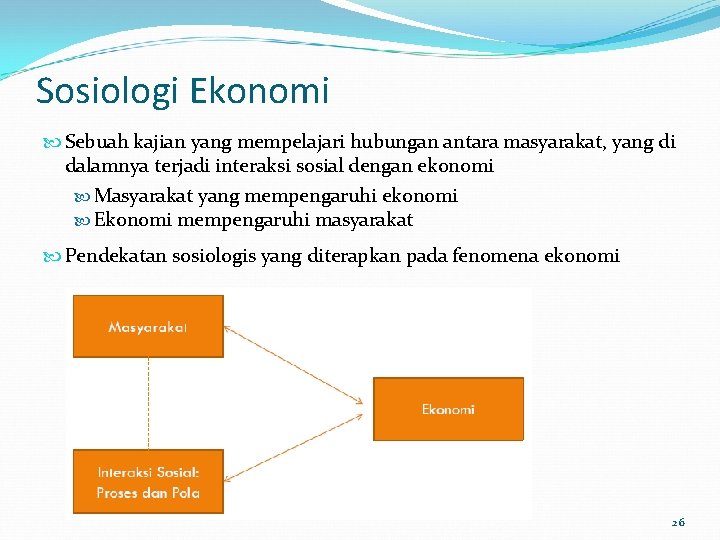 Sosiologi Ekonomi

Sebuah kajian yang mempelajari hubungan antara masyarakat, yang di dalamnya terjadi interaksi sosial dengan ekonomi

Masyarakat yang mempengaruhi ekonomi

Ekonomi mempengaruhi masyarakat

Pendekatan sosiologis yang diterapkan pada fenomena ekonomi

Masyarakat

Ekonomi

Interaksi Sosial: Proses dan Pola

26